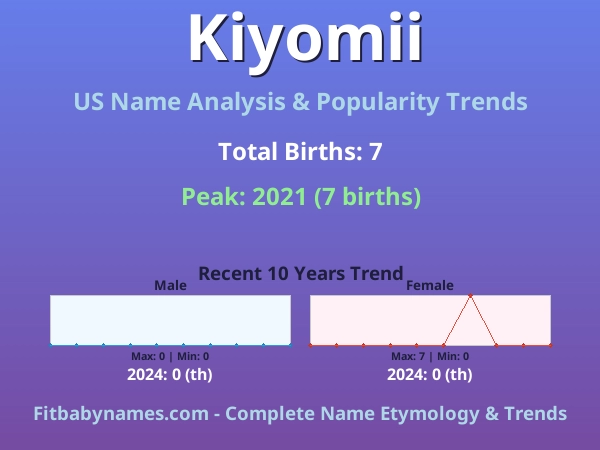 Kiyomii

US Name Analysis & Popularity Trends

Total Births: 7

Peak: 2021 (7 births)

Recent 10 Years Trend

Male

Max: 0 | Min: 0

2024: 0 (th)

Female

Max: 7 | Min: 0

2024: 0 (th)

Fitbabynames.com - Complete Name Etymology & Trends